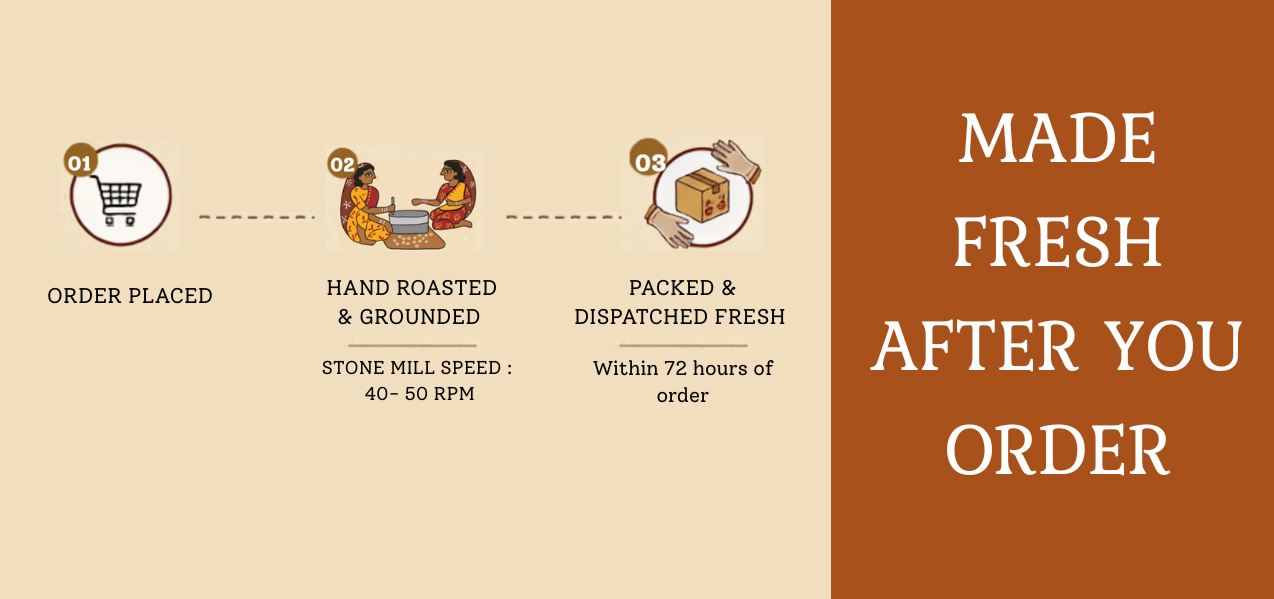 01

ORDER PLACED

02

HAND ROASTED & GROUNDED

STONE MILL SPEED : 40- 50 RPM

03

PACKED & DISPATCHED FRESH

Within 72 hours of order

MADE FRESH AFTER YOU ORDER